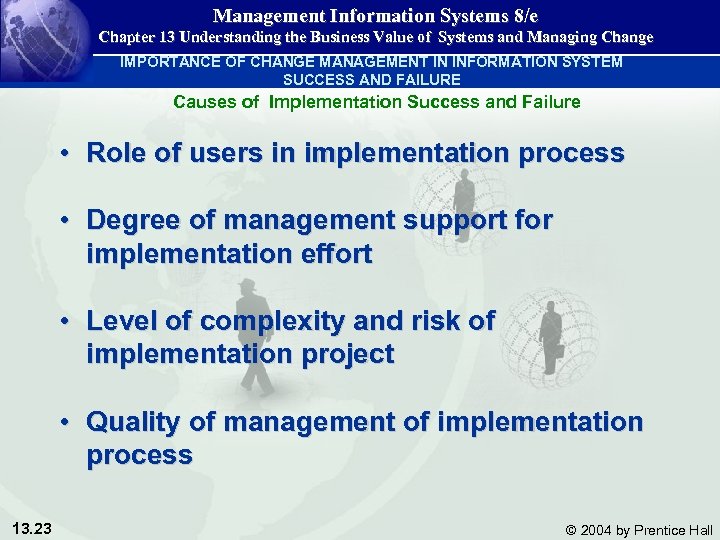 Management Information Systems 8/e
Chapter 13 Understanding the Business Value of Systems and Managing Change

IMPORTANCE OF CHANGE MANAGEMENT IN INFORMATION SYSTEM SUCCESS AND FAILURE

Causes of Implementation Success and Failure

• Role of users in implementation process

• Degree of management support for implementation effort

• Level of complexity and risk of implementation project

• Quality of management of implementation process

13.23

© 2004 by Prentice Hall